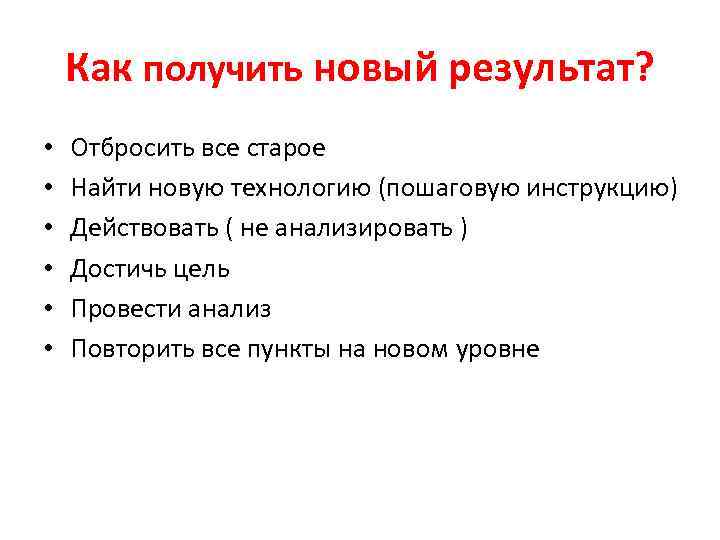 Как получить новый результат?

• Отбросить все старое
• Найти новую технологию (пошаговую инструкцию)
• Действовать ( не анализировать )
• Достичь цель
• Провести анализ
• Повторить все пункты на новом уровне